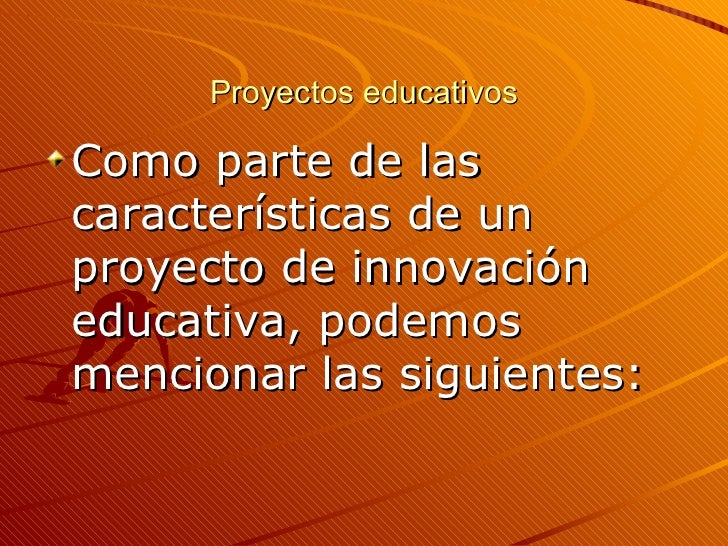 Proyectos educativos

Como parte de las características de un proyecto de innovación educativa, podemos mencionar las siguientes: